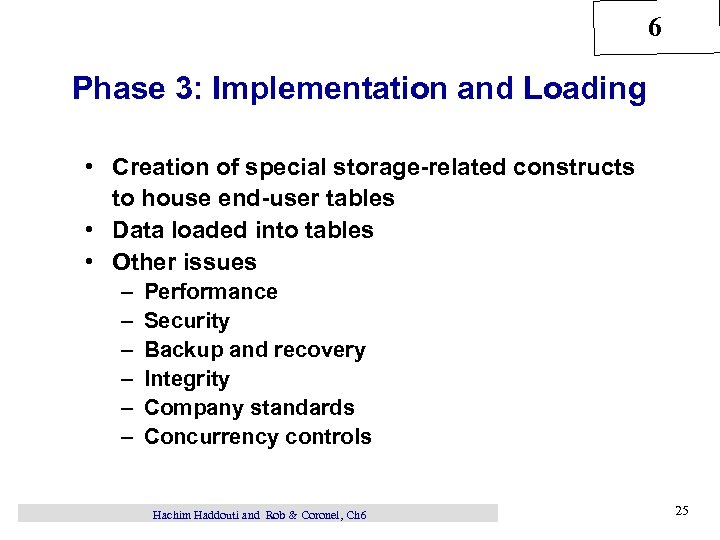 6

Phase 3: Implementation and Loading

• Creation of special storage-related constructs to house end-user tables
• Data loaded into tables
• Other issues
– Performance
– Security
– Backup and recovery
– Integrity
– Company standards
– Concurrency controls

Hachim Haddouti and Rob & Coronel, Ch6

25